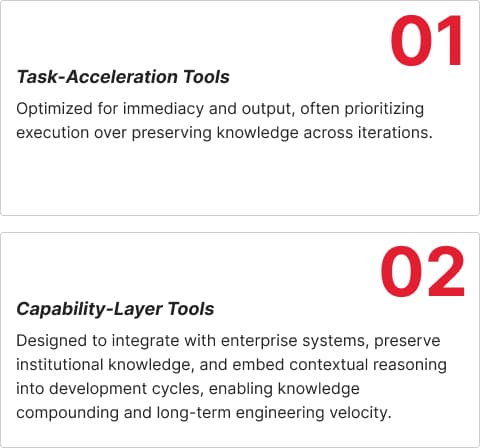 01

Task-Acceleration Tools

Optimized for immediacy and output, often prioritizing execution over preserving knowledge across iterations.

02

Capability-Layer Tools

Designed to integrate with enterprise systems, preserve institutional knowledge, and embed contextual reasoning into development cycles, enabling knowledge compounding and long-term engineering velocity.